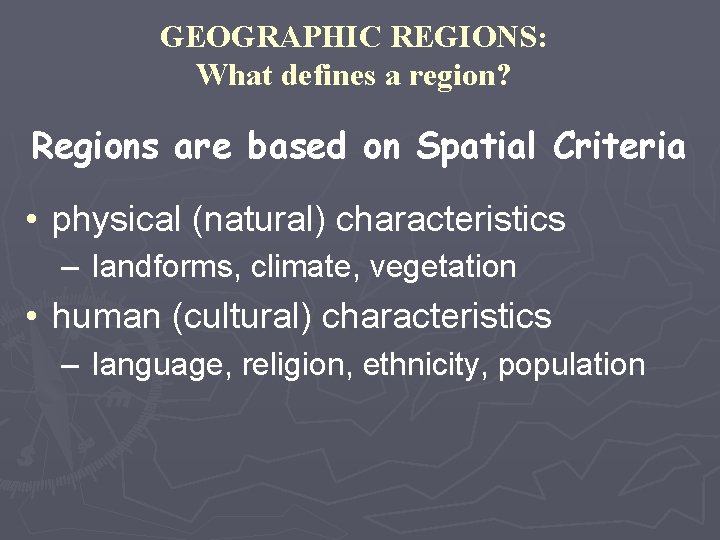 GEOGRAPHIC REGIONS:
What defines a region?

Regions are based on Spatial Criteria

• physical (natural) characteristics
– landforms, climate, vegetation
• human (cultural) characteristics
– language, religion, ethnicity, population